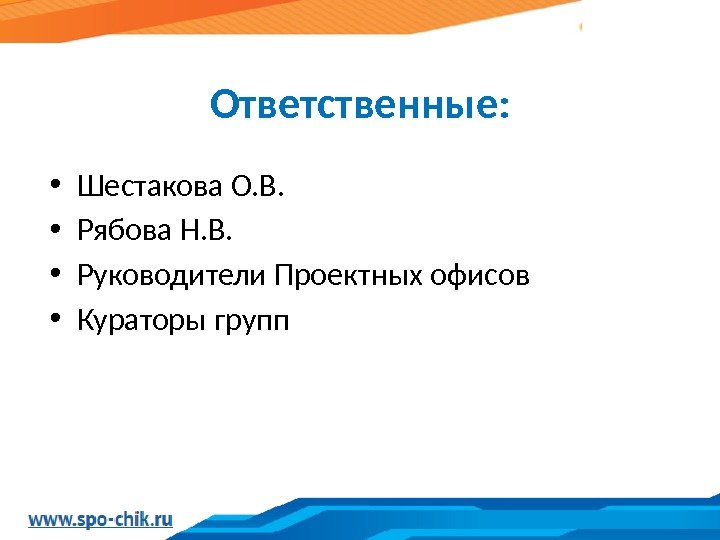 Ответственные:

• Шестакова О.В.
• Рябова Н.В.
• Руководители Проектных офисов
• Кураторы групп

www.spo-chik.ru